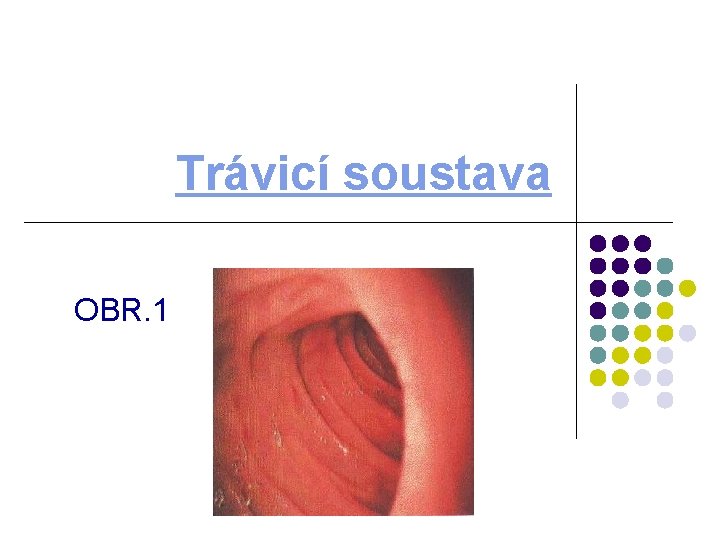 Trávicí soustava

OBR.1